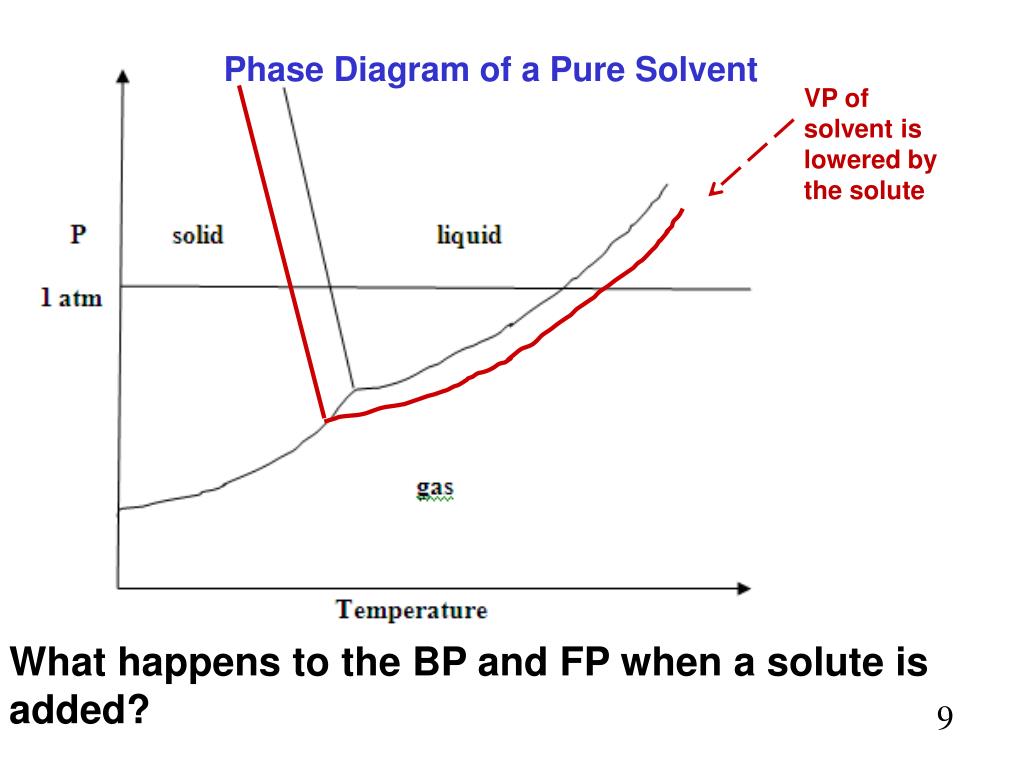 Phase Diagram of a Pure Solvent

VP of solvent is lowered by the solute

P

solid

liquid

1 atm

gas

Temperature

What happens to the BP and FP when a solute is added?

9